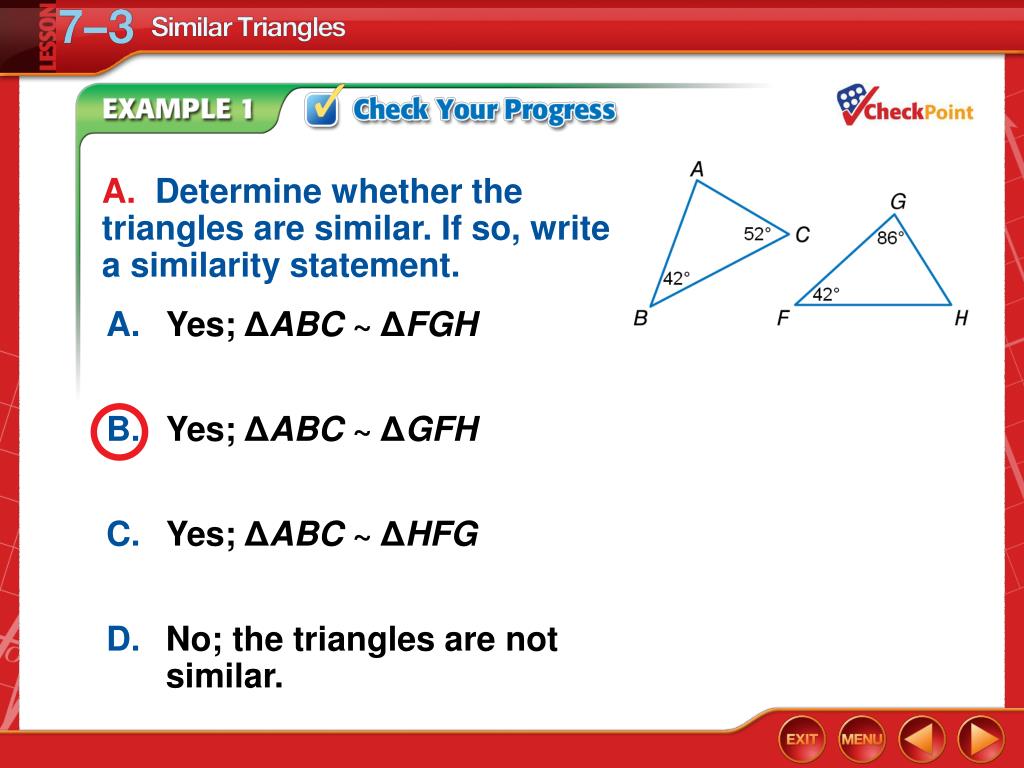 LESSON 7–3 Similar Triangles

EXAMPLE 1 Check Your Progress

CheckPoint

A. Determine whether the triangles are similar. If so, write a similarity statement.

A
52°
C
42°
B
G
86°
42°
F
H

A. Yes; $\Delta ABC \sim \Delta FGH$

B. Yes; $\Delta ABC \sim \Delta GFH$

C. Yes; $\Delta ABC \sim \Delta HFG$

D. No; the triangles are not similar.

EXIT MENU